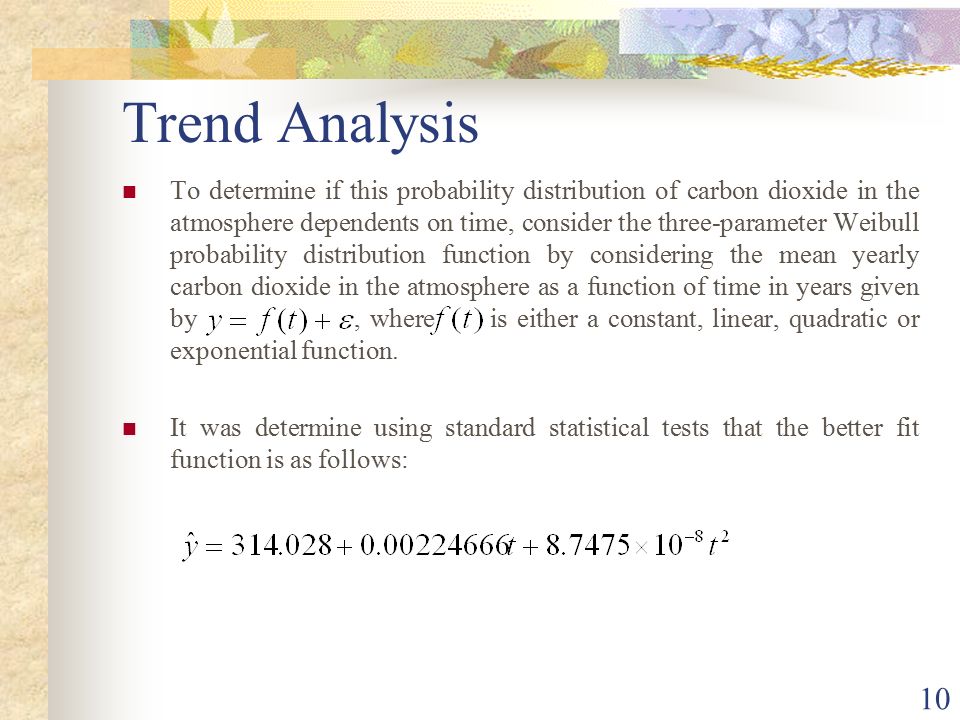 Trend Analysis

To determine if this probability distribution of carbon dioxide in the atmosphere dependents on time, consider the three-parameter Weibull probability distribution function by considering the mean yearly carbon dioxide in the atmosphere as a function of time in years given by $y = f(t) + \varepsilon$, where $f(t)$ is either a constant, linear, quadratic or exponential function.

It was determine using standard statistical tests that the better fit function is as follows:

$\hat{y} = 314.028 + 0.00224666t + 8.7475 \times 10^{-8} t^2$

10